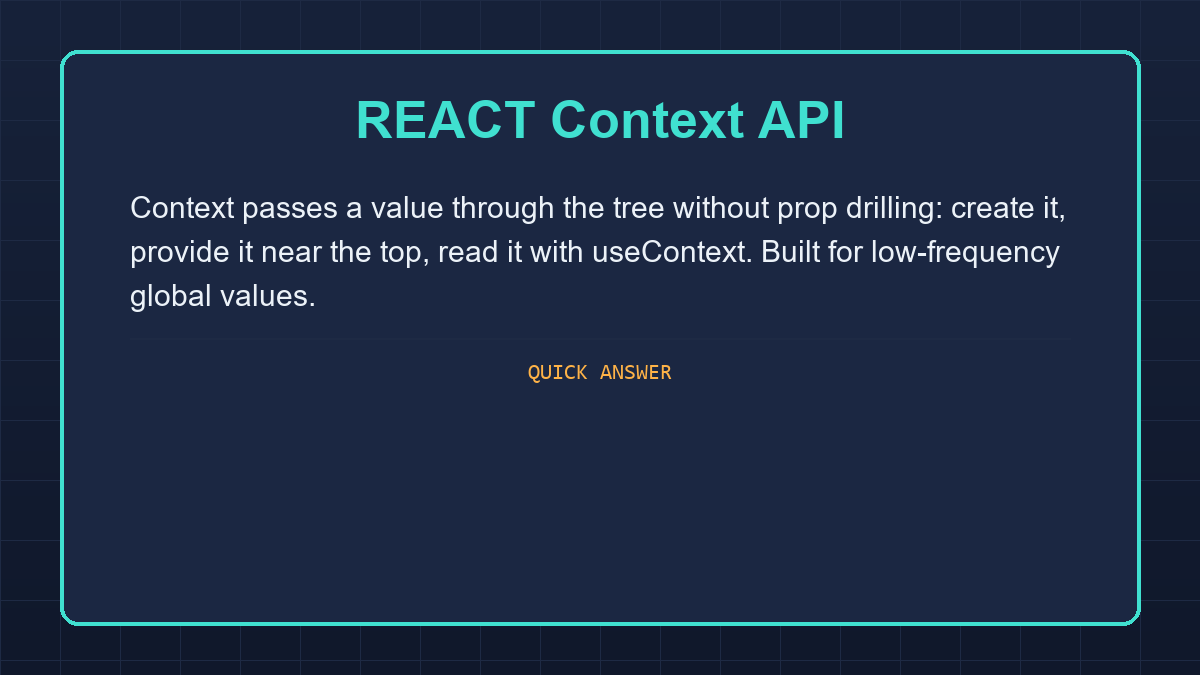 REACT Context API

Context passes a value through the tree without prop drilling: create it, provide it near the top, read it with useContext. Built for low-frequency global values.

QUICK ANSWER